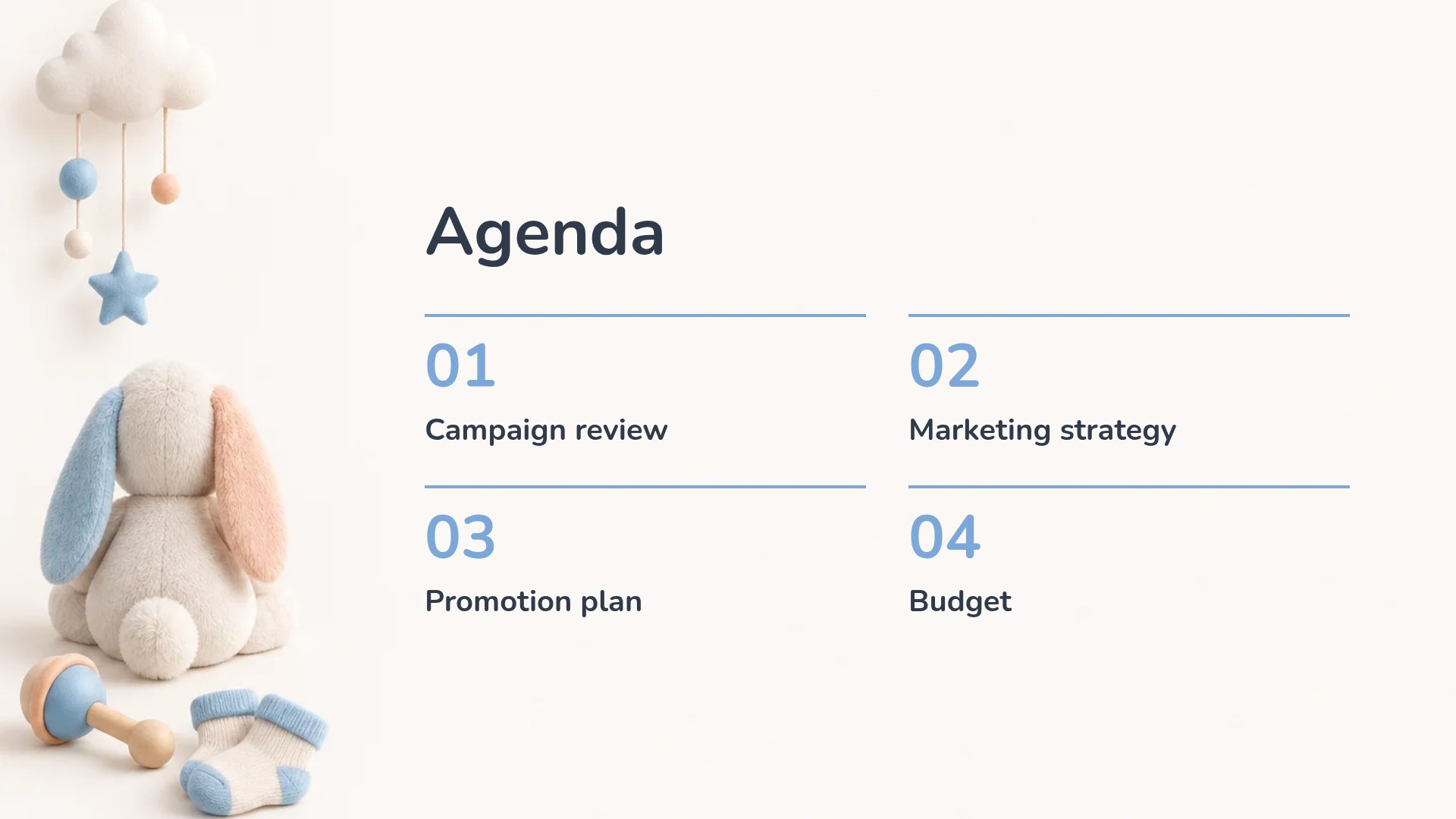 Agenda

01

Campaign review

02

Marketing strategy

03

Promotion plan

04

Budget